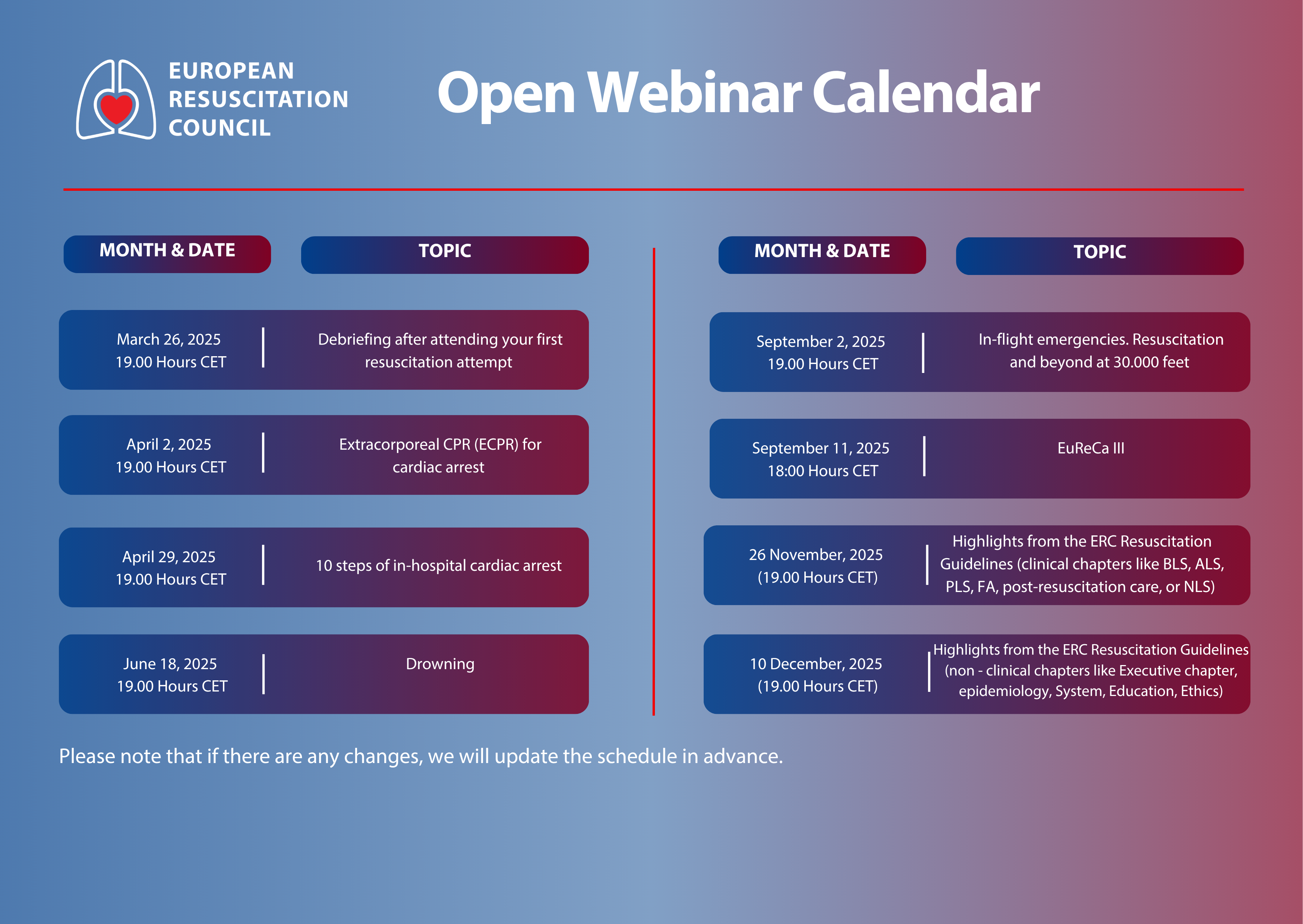 EUROPEAN RESUSCITATION COUNCIL

Open Webinar Calendar

| MONTH & DATE | TOPIC |
|---|---|
| March 26, 2025 19.00 Hours CET | Debriefing after attending your first resuscitation attempt |
| April 2, 2025 19.00 Hours CET | Extracorporeal CPR (ECPR) for cardiac arrest |
| April 29, 2025 19.00 Hours CET | 10 steps of in-hospital cardiac arrest |
| June 18, 2025 19.00 Hours CET | Drowning |

| MONTH & DATE | TOPIC |
|---|---|
| September 2, 2025 19.00 Hours CET | In-flight emergencies. Resuscitation and beyond at 30.000 feet |
| September 11, 2025 18:00 Hours CET | EuReCa III |
| 26 November, 2025 (19.00 Hours CET) | Highlights from the ERC Resuscitation Guidelines (clinical chapters like BLS, ALS, PLS, FA, post-resuscitation care, or NLS) |
| 10 December, 2025 (19.00 Hours CET) | Highlights from the ERC Resuscitation Guidelines (non - clinical chapters like Executive chapter, epidemiology, System, Education, Ethics) |

Please note that if there are any changes, we will update the schedule in advance.